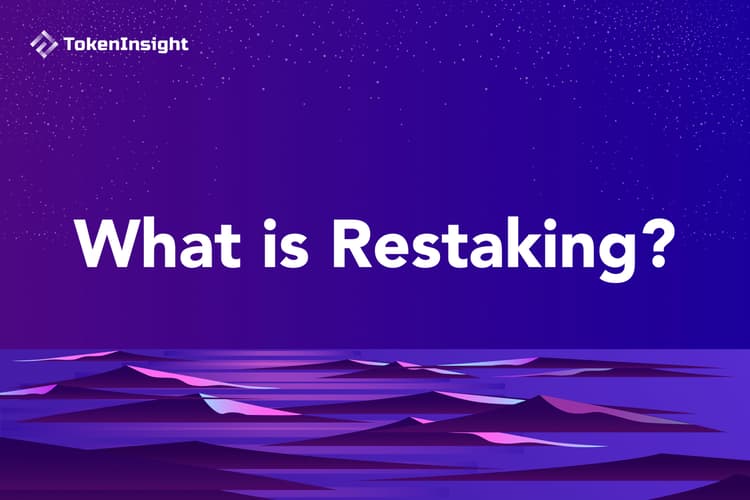 TokenInsight

What is Restaking?